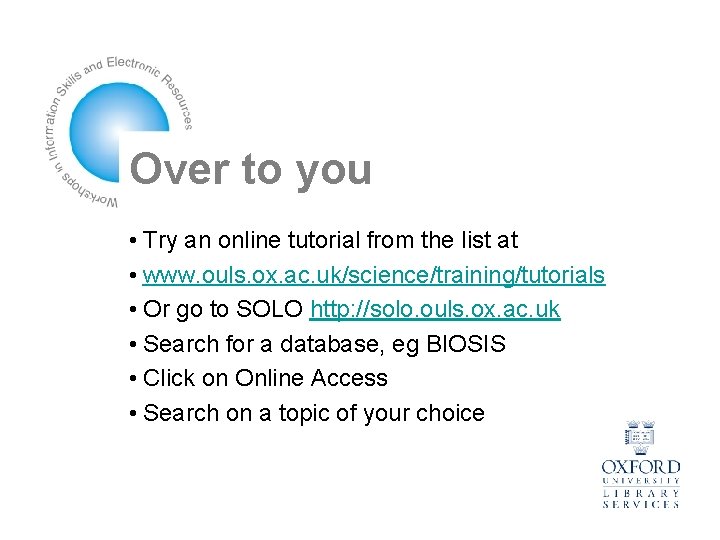 Workshops in Information Skills and Electronic Resources

Over to you

• Try an online tutorial from the list at
• www.ouls.ox.ac.uk/science/training/tutorials
• Or go to SOLO http://solo.ouls.ox.ac.uk
• Search for a database, eg BIOSIS
• Click on Online Access
• Search on a topic of your choice

OXFORD UNIVERSITY LIBRARY SERVICES